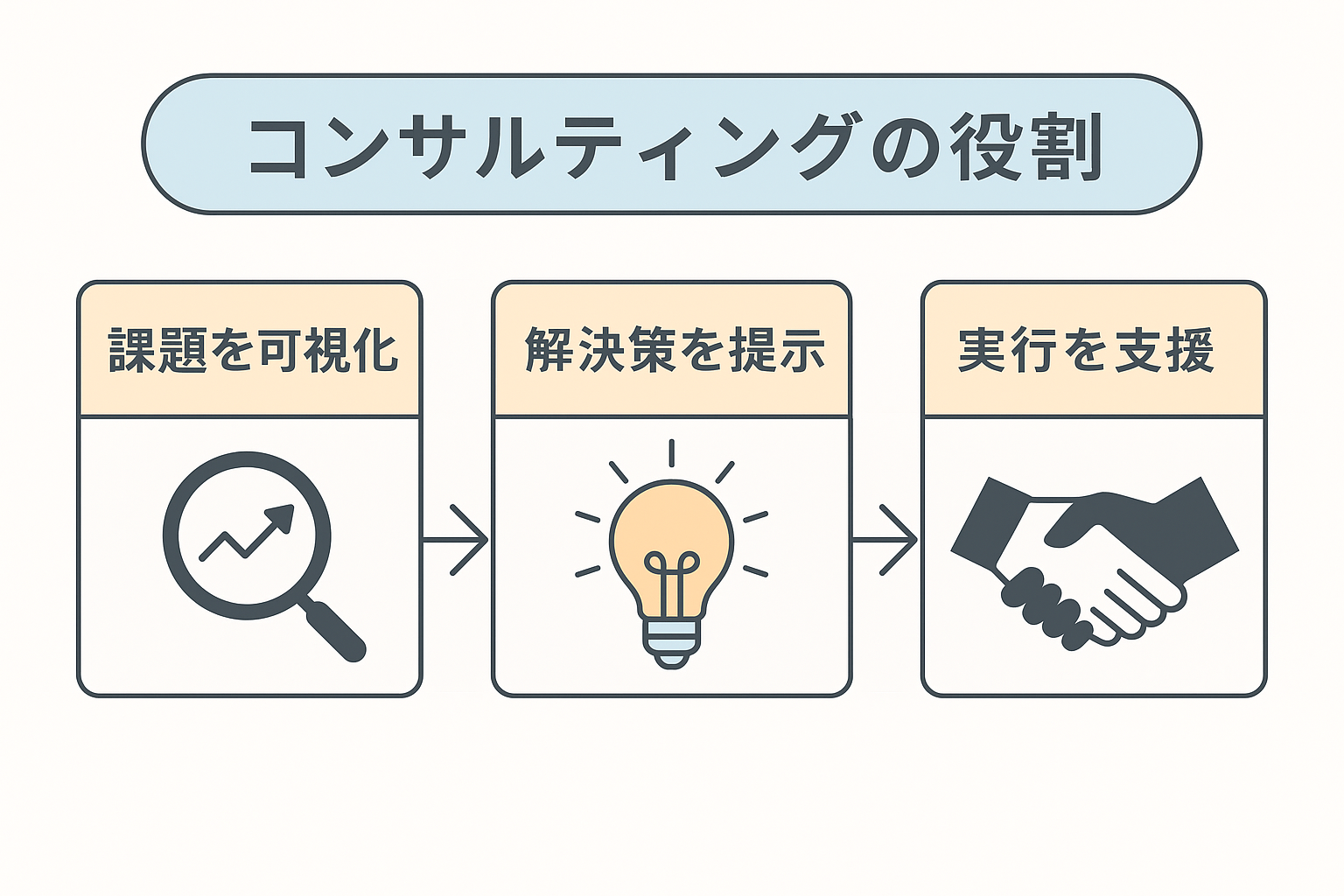 コンサルティングの役割

課題を可視化

解決策を提示

実行を支援